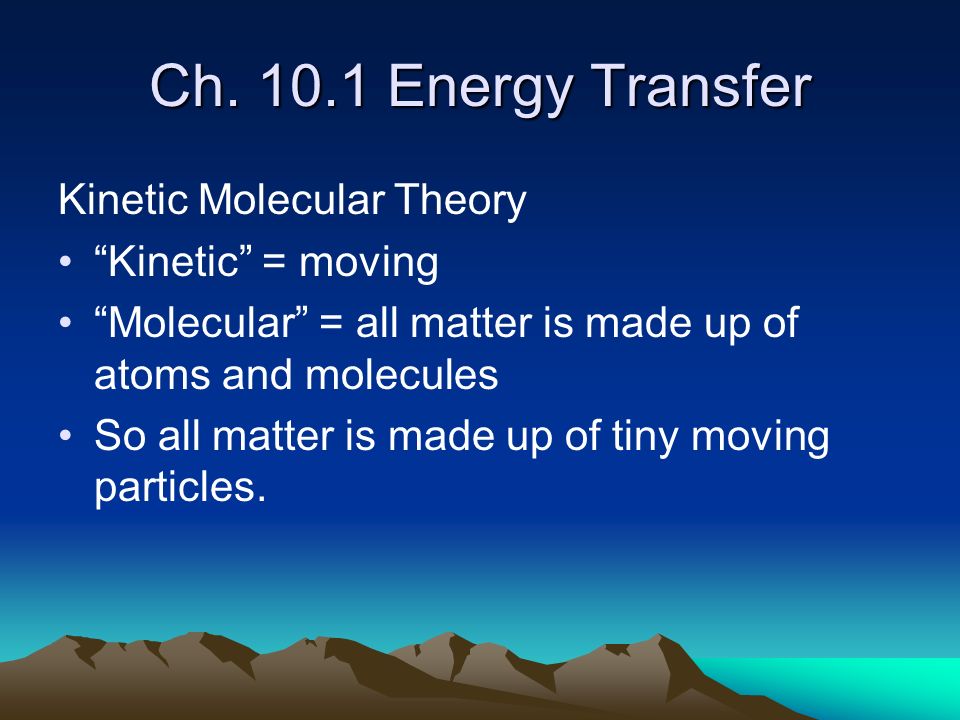 Ch. 10.1 Energy Transfer

Kinetic Molecular Theory

• “Kinetic” = moving
• “Molecular” = all matter is made up of atoms and molecules
• So all matter is made up of tiny moving particles.